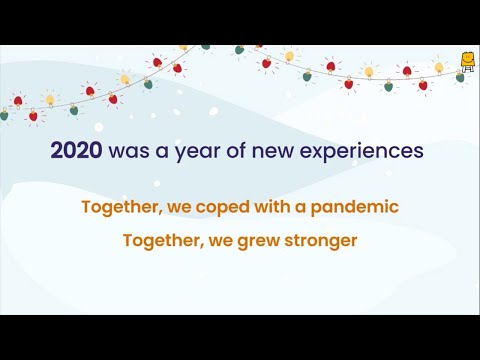 2020 was a year of new experiences

Together, we coped with a pandemic

Together, we grew stronger